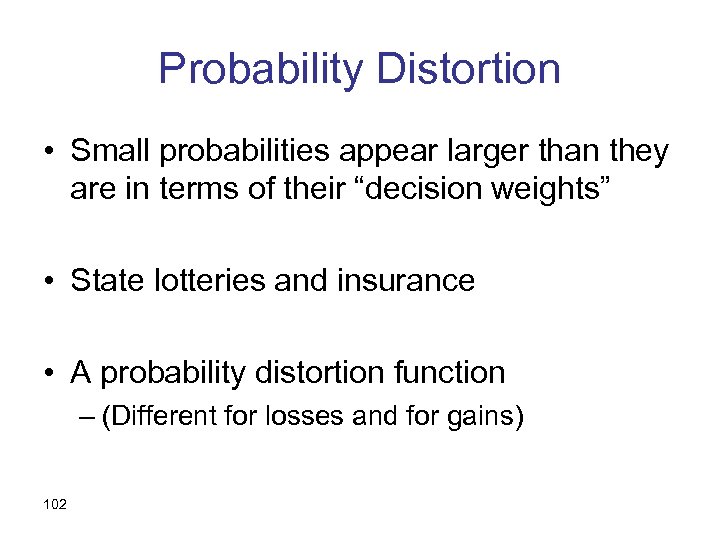 Probability Distortion

• Small probabilities appear larger than they are in terms of their “decision weights”

• State lotteries and insurance

• A probability distortion function
– (Different for losses and for gains)

102